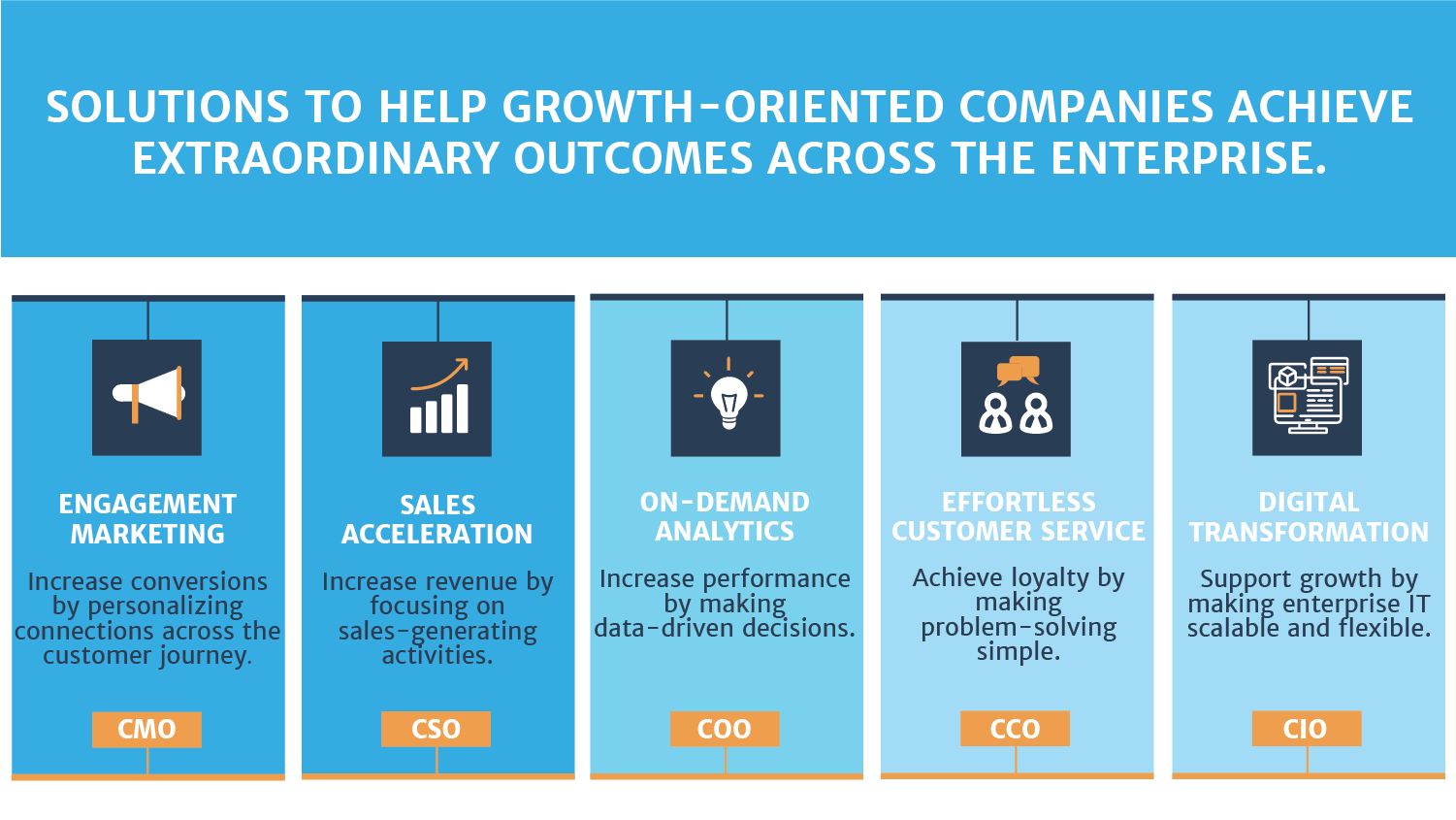 SOLUTIONS TO HELP GROWTH-ORIENTED COMPANIES ACHIEVE EXTRAORDINARY OUTCOMES ACROSS THE ENTERPRISE.

ENGAGEMENT MARKETING

Increase conversions by personalizing connections across the customer journey.

CMO

SALES ACCELERATION

Increase revenue by focusing on sales-generating activities.

CSO

ON-DEMAND ANALYTICS

Increase performance by making data-driven decisions.

COO

EFFORTLESS CUSTOMER SERVICE

Achieve loyalty by making problem-solving simple.

CCO

DIGITAL TRANSFORMATION

Support growth by making enterprise IT scalable and flexible.

CIO